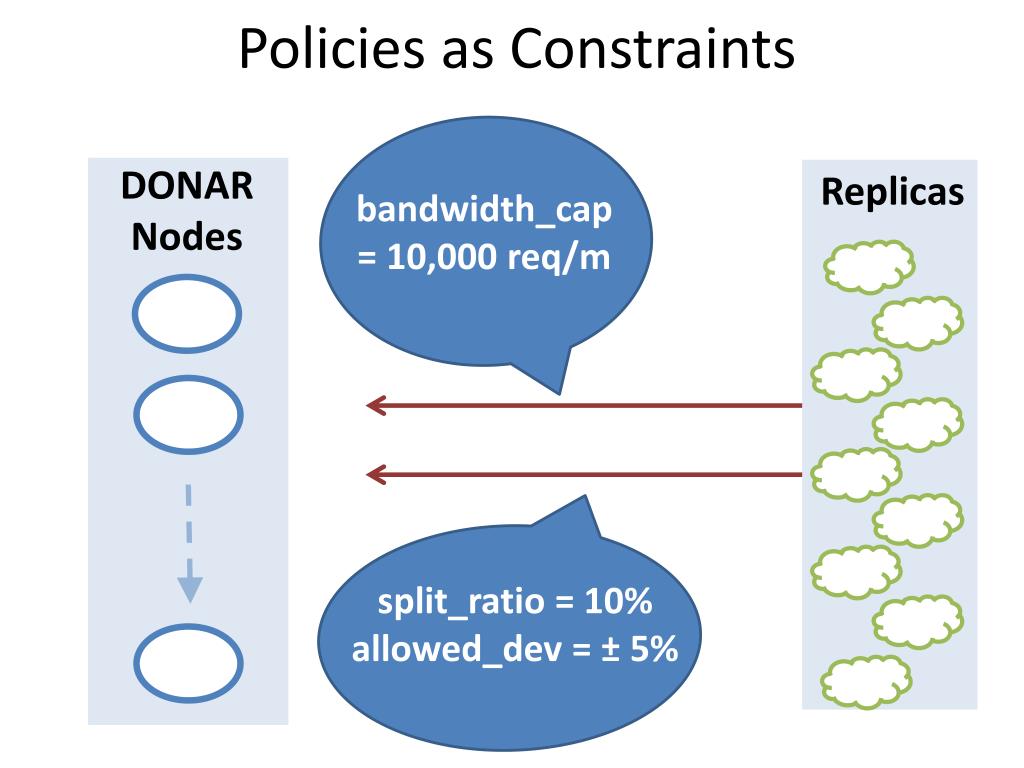 Policies as Constraints

DONAR Nodes

bandwidth_cap = 10,000 req/m

Replicas

split_ratio = 10%
allowed_dev = ± 5%